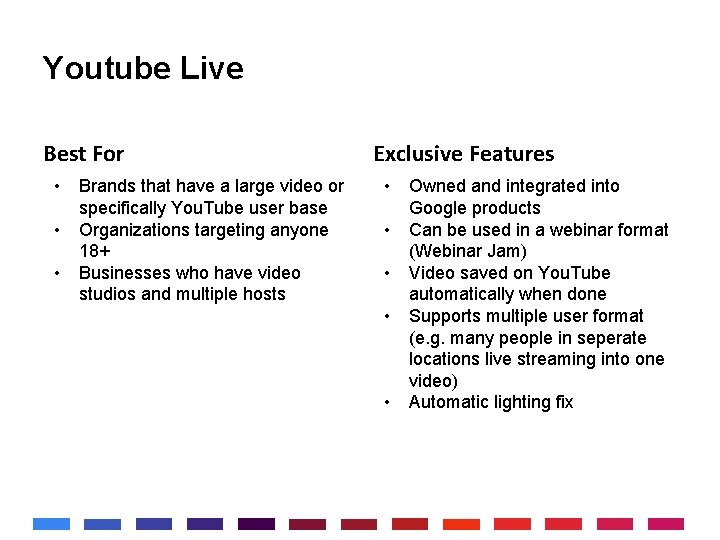 Youtube Live

Best For

• Brands that have a large video or specifically YouTube user base
• Organizations targeting anyone 18+
• Businesses who have video studios and multiple hosts

Exclusive Features

• Owned and integrated into Google products
• Can be used in a webinar format (Webinar Jam)
• Video saved on YouTube automatically when done
• Supports multiple user format (e.g. many people in seperate locations live streaming into one video)
• Automatic lighting fix